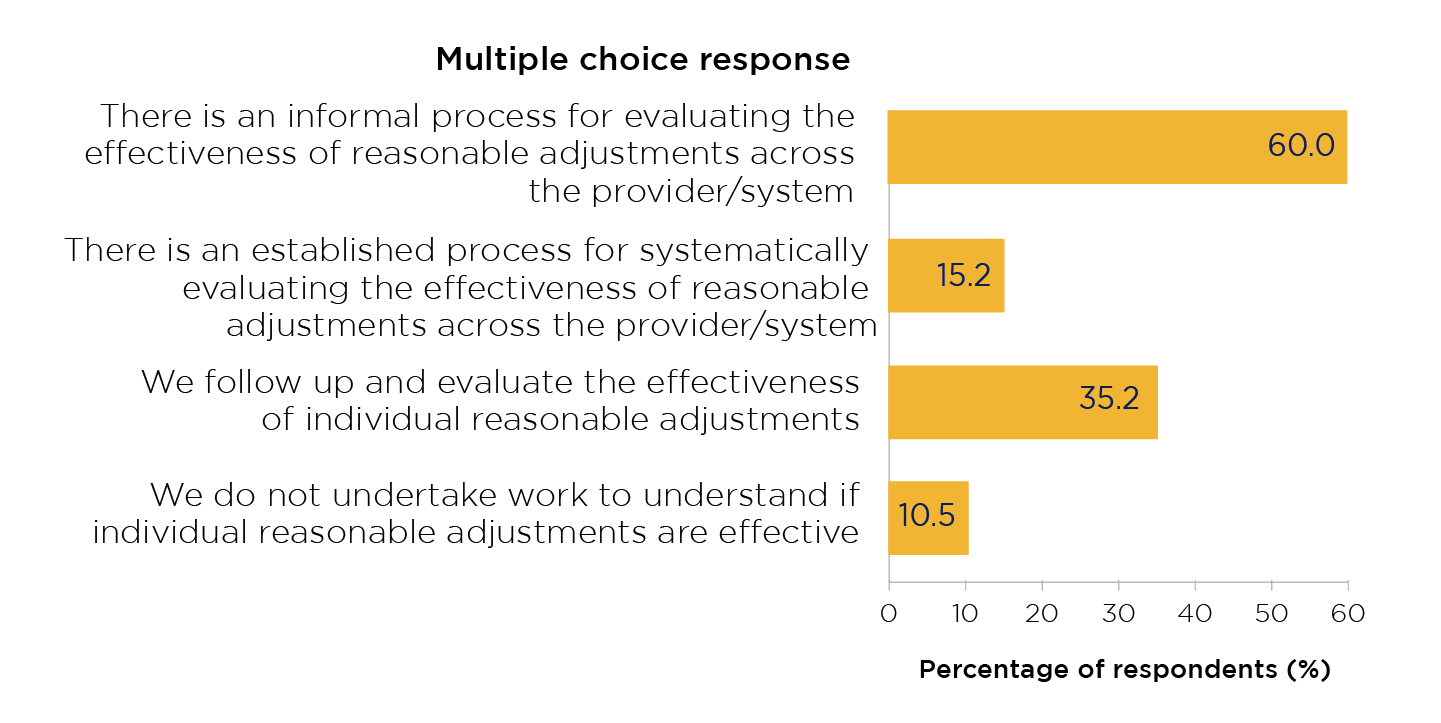 Multiple choice response

There is an informal process for evaluating the effectiveness of reasonable adjustments across the provider/system

60.0

There is an established process for systematically evaluating the effectiveness of reasonable adjustments across the provider/system

15.2

We follow up and evaluate the effectiveness of individual reasonable adjustments

35.2

We do not undertake work to understand if individual reasonable adjustments are effective

10.5

0 10 20 30 40 50 60

Percentage of respondents (%)